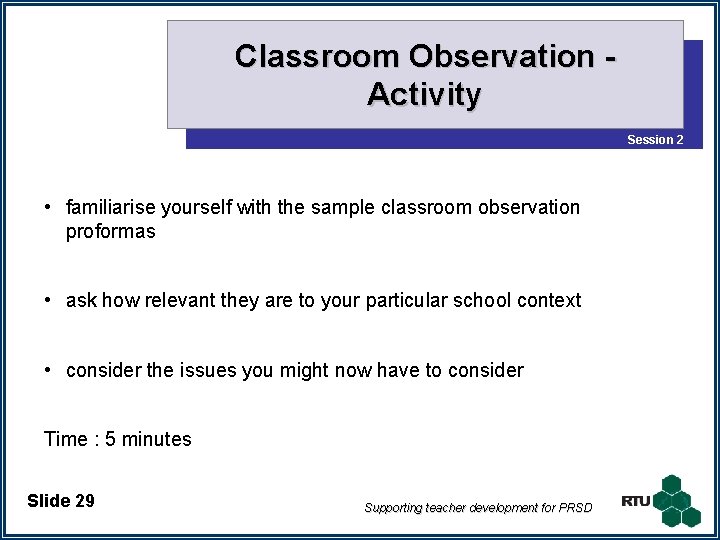 Classroom Observation - Activity

Session 2

• familiarise yourself with the sample classroom observation proformas

• ask how relevant they are to your particular school context

• consider the issues you might now have to consider

Time : 5 minutes

Slide 29

Supporting teacher development for PRSD

RTU